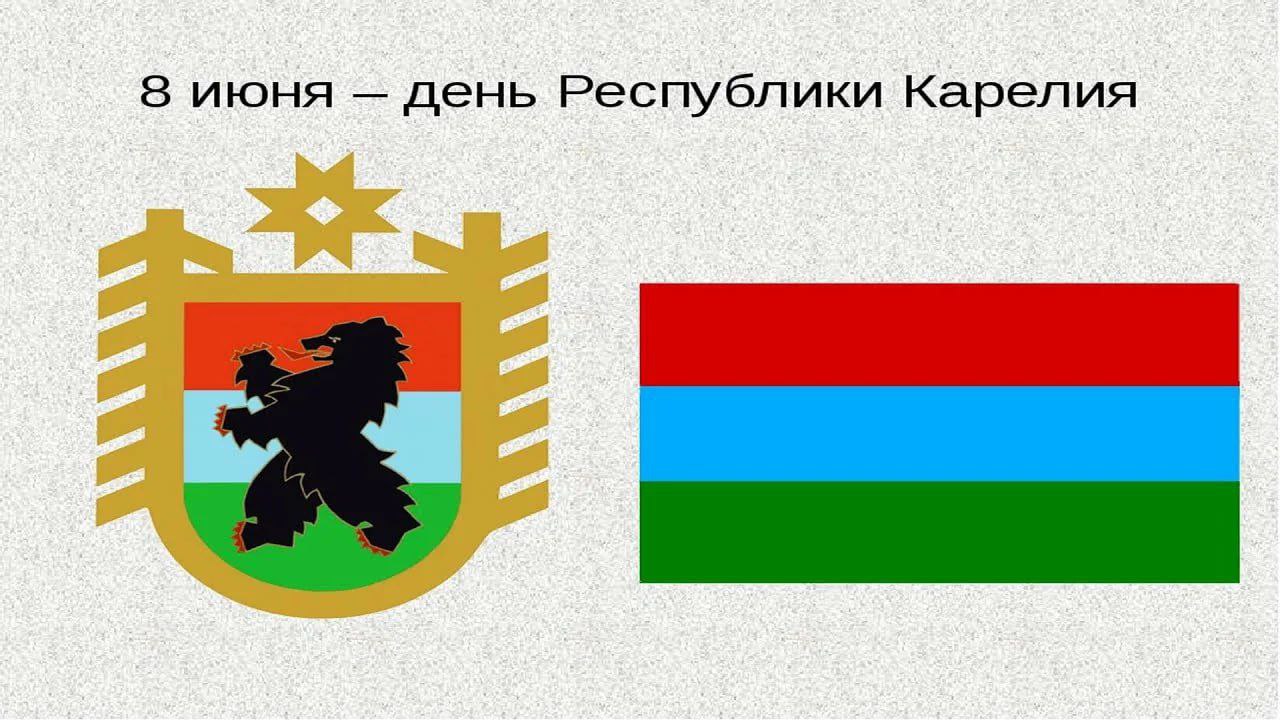 8 июня – день Республики Карелия